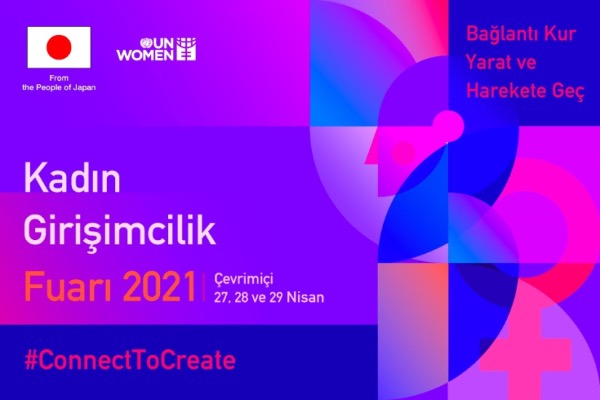 From
the People of Japan

UN WOMEN

Bağlantı Kur
Yarat ve
Harekete Geç

Kadın
Girişimcilik
Fuarı 2021

Çevrimiçi
27, 28 ve 29 Nisan

#ConnectToCreate